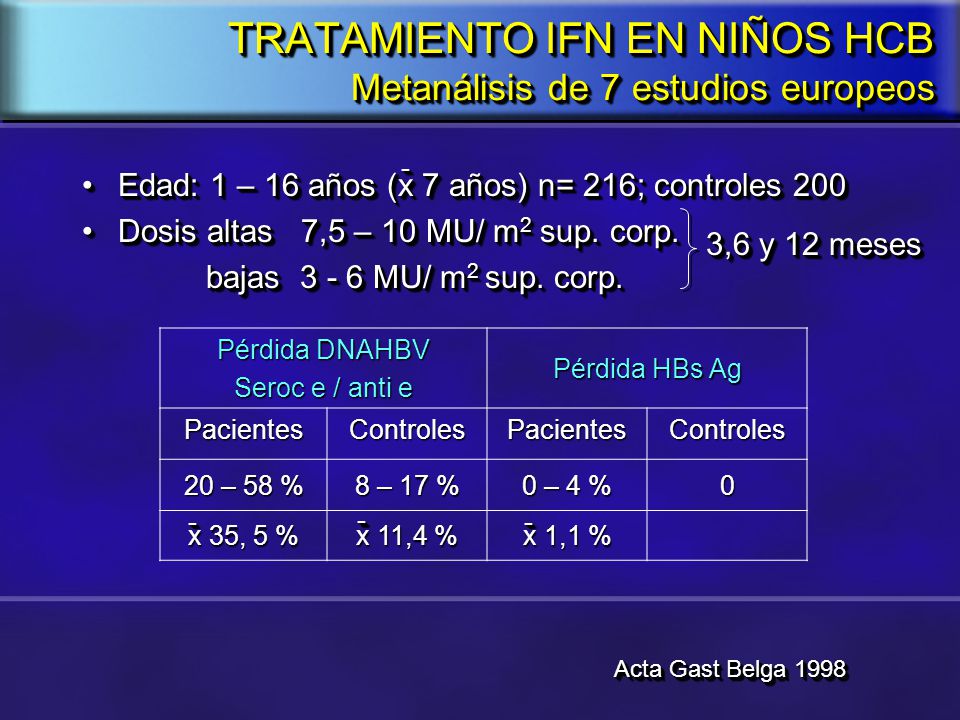 TRATAMIENTO IFN EN NIÑOS HCB
Metanálisis de 7 estudios europeos

• Edad: 1 – 16 años ($\bar{x}$ 7 años) n= 216; controles 200
• Dosis altas 7,5 – 10 MU/ $m^2$ sup. corp.
bajas 3 - 6 MU/ $m^2$ sup. corp.
3,6 y 12 meses

| Pérdida DNAHBV Seroc e / anti e | | Pérdida HBs Ag | |
|---|---|---|---|
| Pacientes | Controles | Pacientes | Controles |
| 20 – 58 % | 8 – 17 % | 0 – 4 % | 0 |
| $\bar{x}$ 35, 5 % | $\bar{x}$ 11,4 % | $\bar{x}$ 1,1 % | |

Acta Gast Belga 1998